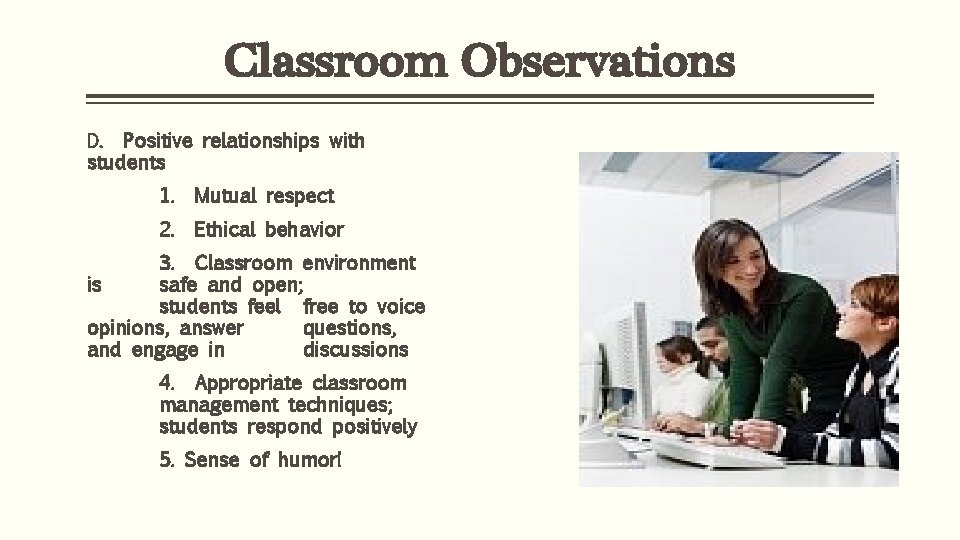 Classroom Observations

D. Positive relationships with students

1. Mutual respect

2. Ethical behavior

3. Classroom environment is safe and open; students feel free to voice opinions, answer questions, and engage in discussions

4. Appropriate classroom management techniques; students respond positively

5. Sense of humor!